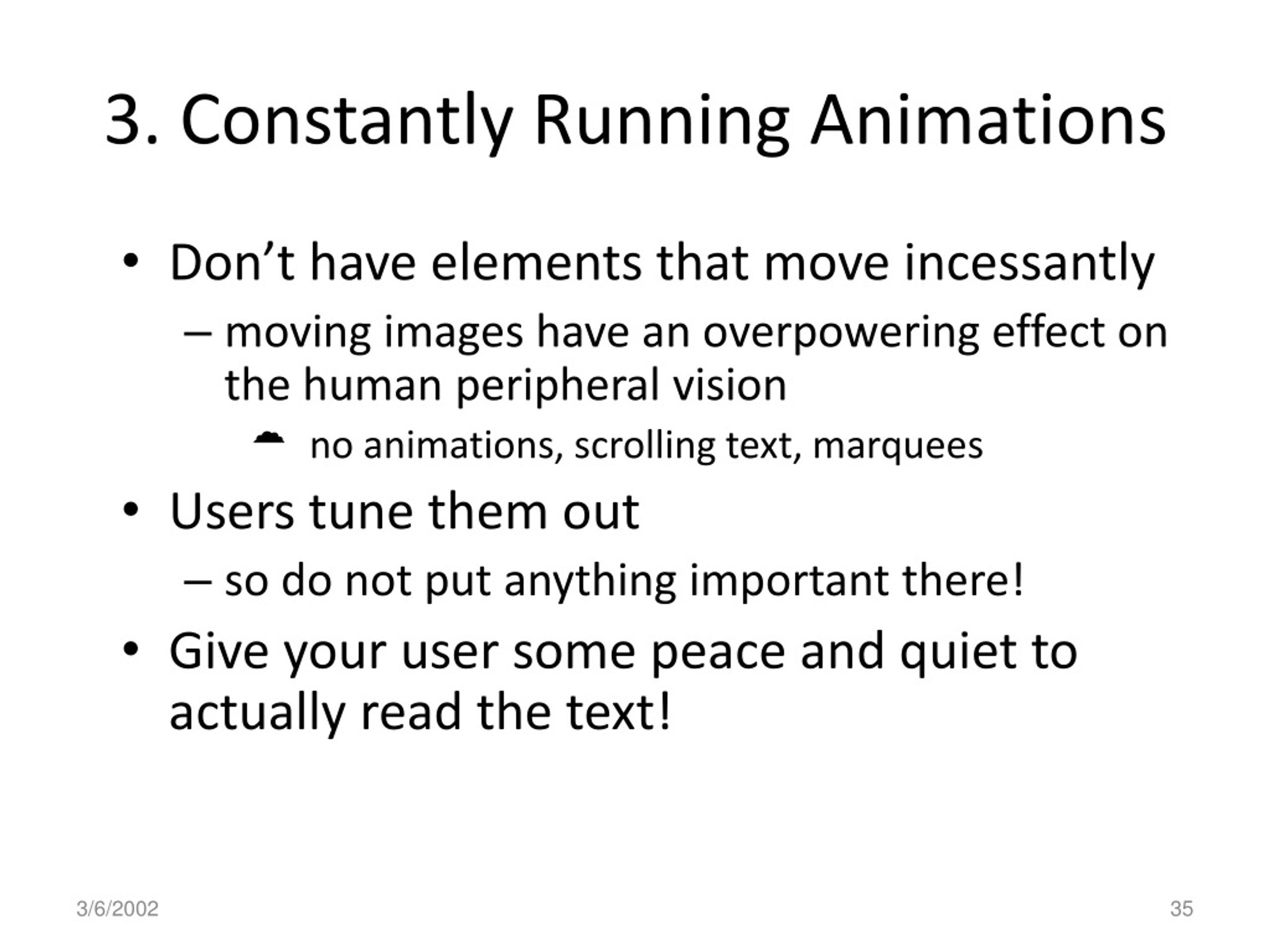 3. Constantly Running Animations

• Don’t have elements that move incessantly

– moving images have an overpowering effect on the human peripheral vision

no animations, scrolling text, marquees

• Users tune them out

– so do not put anything important there!

• Give your user some peace and quiet to actually read the text!

3/6/2002

35